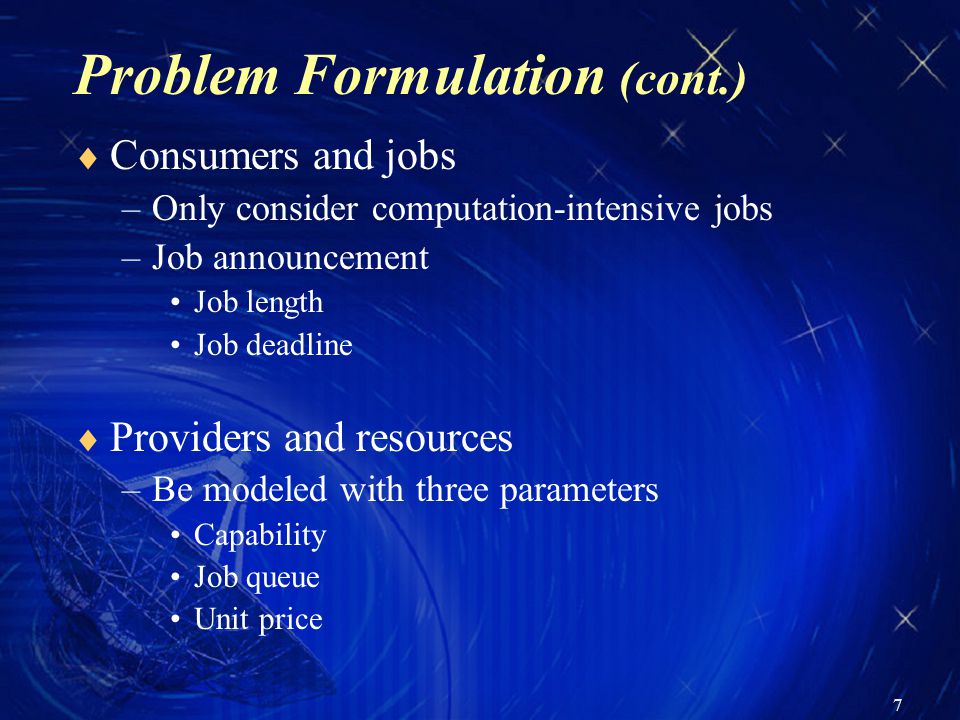 Problem Formulation (cont.)

♦ Consumers and jobs
– Only consider computation-intensive jobs
– Job announcement
• Job length
• Job deadline

♦ Providers and resources
– Be modeled with three parameters
• Capability
• Job queue
• Unit price

7